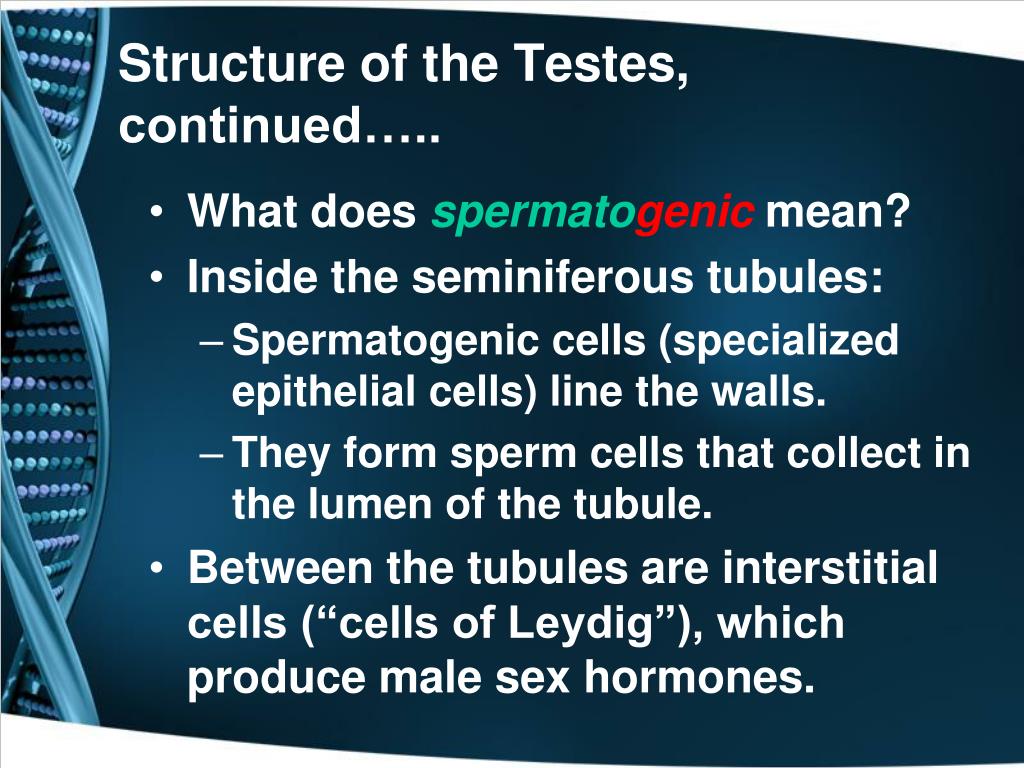 Structure of the Testes, continued…..

• What does spermatogenic mean?
• Inside the seminiferous tubules:
– Spermatogenic cells (specialized epithelial cells) line the walls.
– They form sperm cells that collect in the lumen of the tubule.
• Between the tubules are interstitial cells (“cells of Leydig”), which produce male sex hormones.